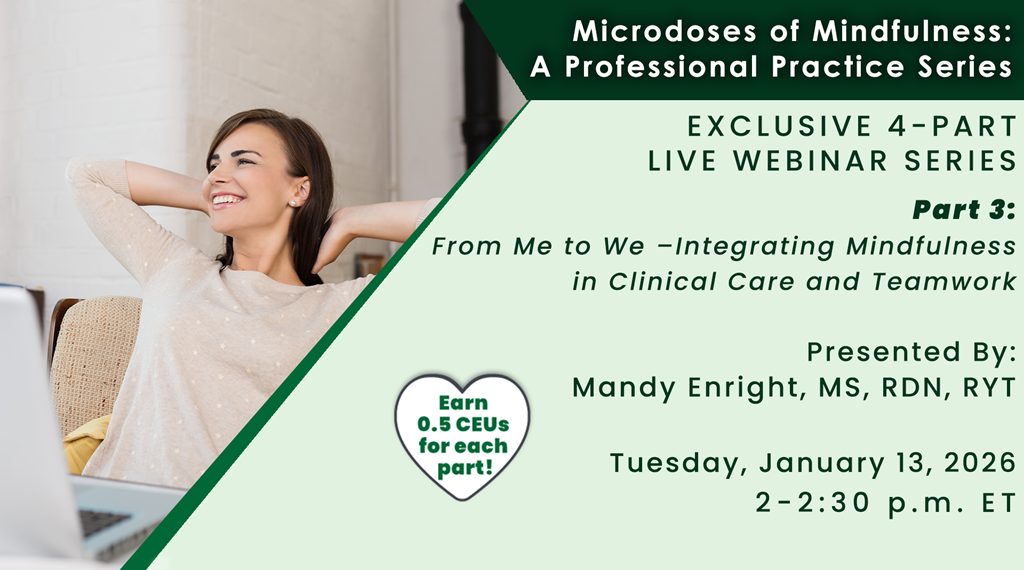 Microdoses of Mindfulness:
A Professional Practice Series

EXCLUSIVE 4-PART
LIVE WEBINAR SERIES

Part 3:
From Me to We –Integrating Mindfulness in Clinical Care and Teamwork

Presented By:
Mandy Enright, MS, RDN, RYT

Earn 0.5 CEUs for each part!

Tuesday, January 13, 2026
2-2:30 p.m. ET